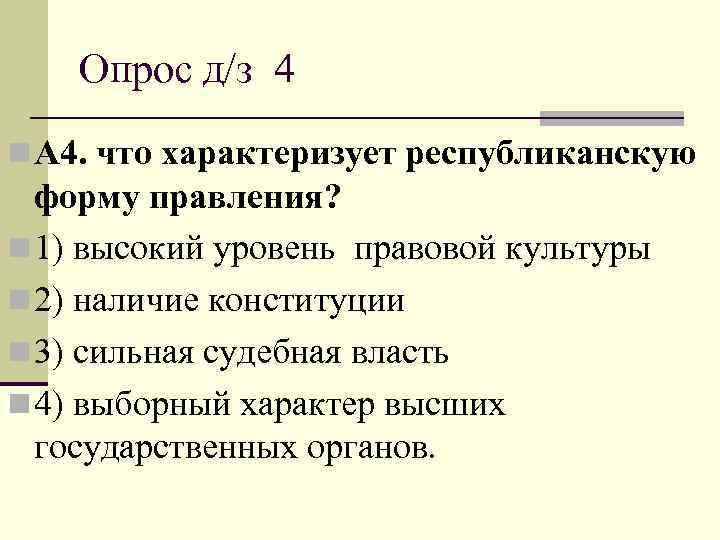 Опрос д/з 4

А4. что характеризует республиканскую форму правления?

1) высокий уровень правовой культуры

2) наличие конституции

3) сильная судебная власть

4) выборный характер высших государственных органов.